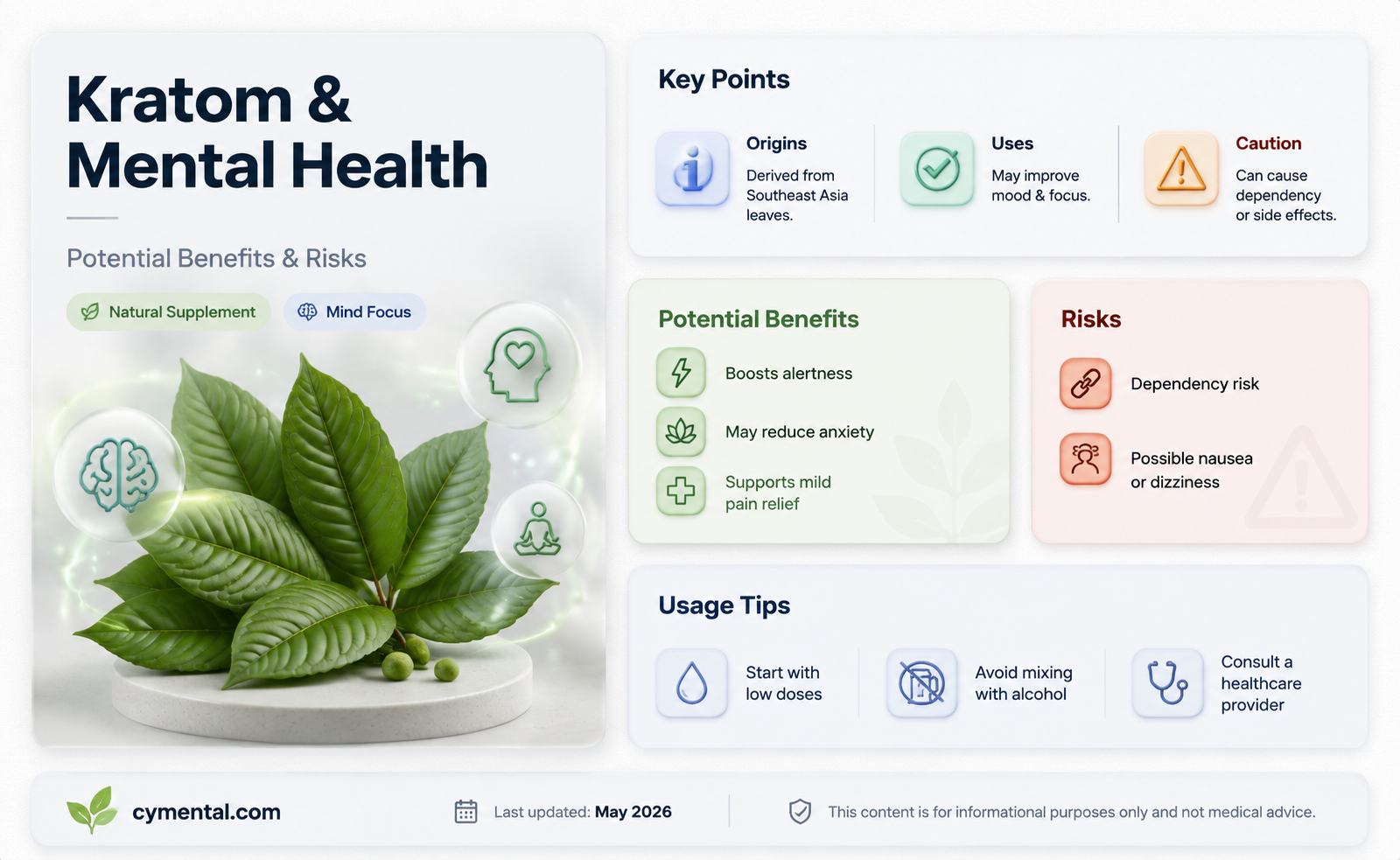 Kratom & Mental Health

Potential Benefits & Risks

Natural Supplement

Mind Focus

Key Points

Origins
Derived from Southeast Asia leaves.

Uses
May improve mood & focus.

Caution
Can cause dependency or side effects.

Potential Benefits

Boosts alertness

May reduce anxiety

Supports mild pain relief

Risks

Dependency risk

Possible nausea or dizziness

Usage Tips

Start with low doses

Avoid mixing with alcohol

Consult a healthcare provider

cymental.com

Last updated: May 2026

This content is for informational purposes only and not medical advice.